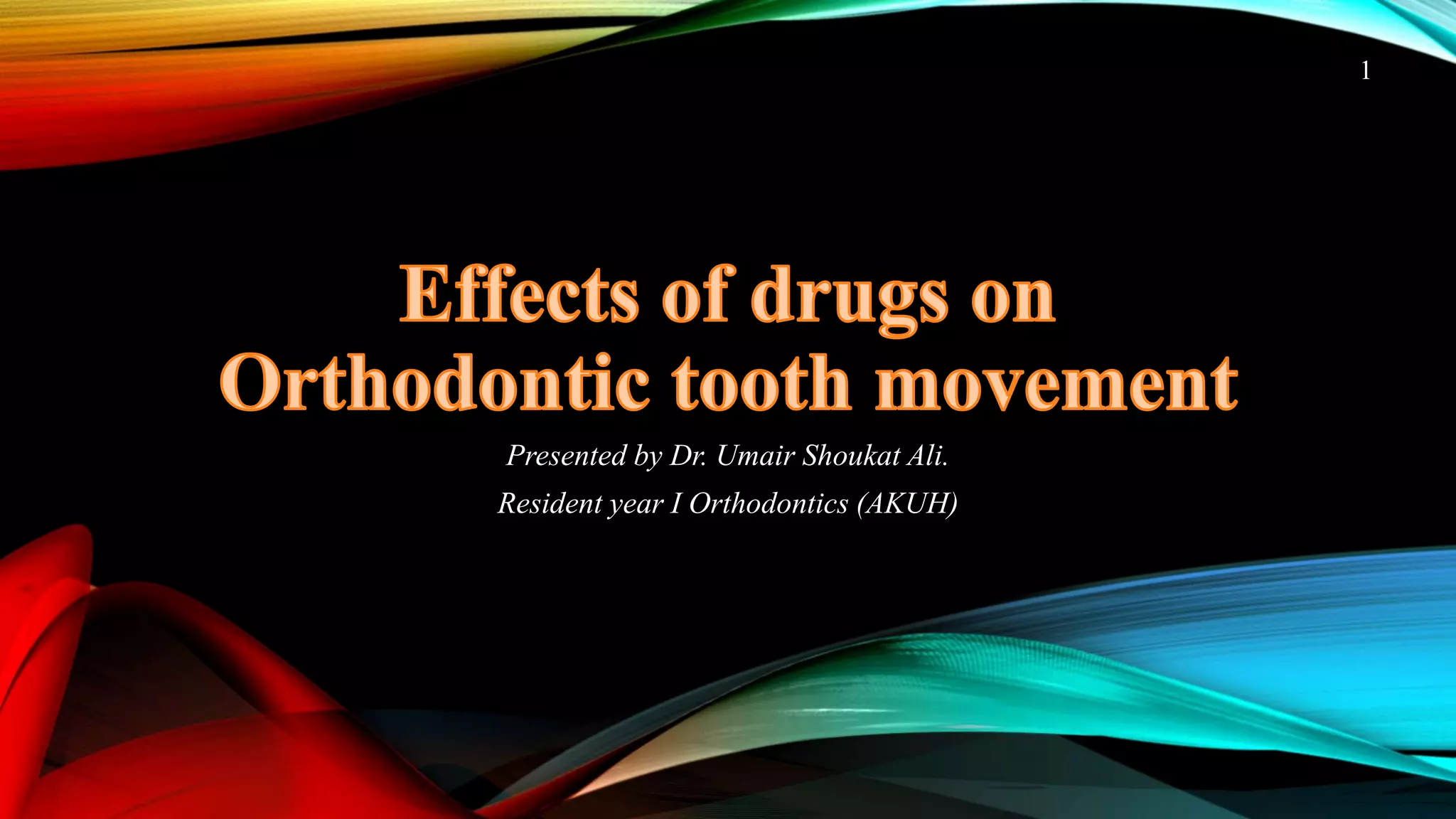 1

Effects of drugs on Orthodontic tooth movement

Presented by Dr. Umair Shoukat Ali.

Resident year I Orthodontics (AKUH)